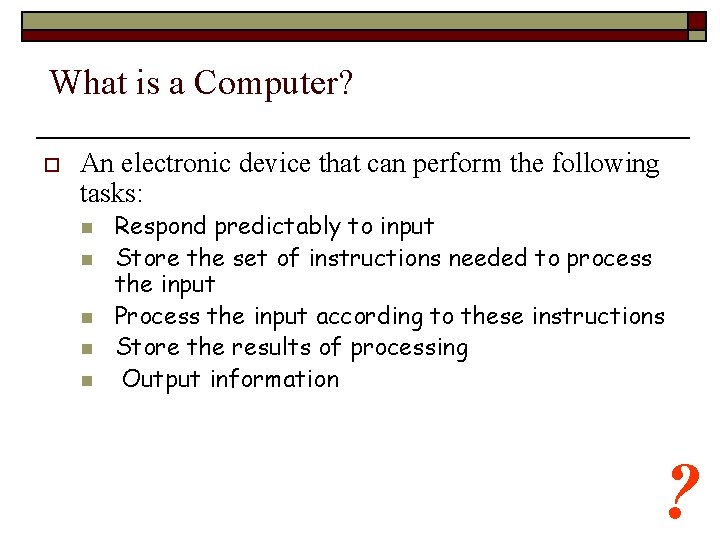 What is a Computer?

An electronic device that can perform the following tasks:

Respond predictably to input

Store the set of instructions needed to process the input

Process the input according to these instructions

Store the results of processing

Output information

?